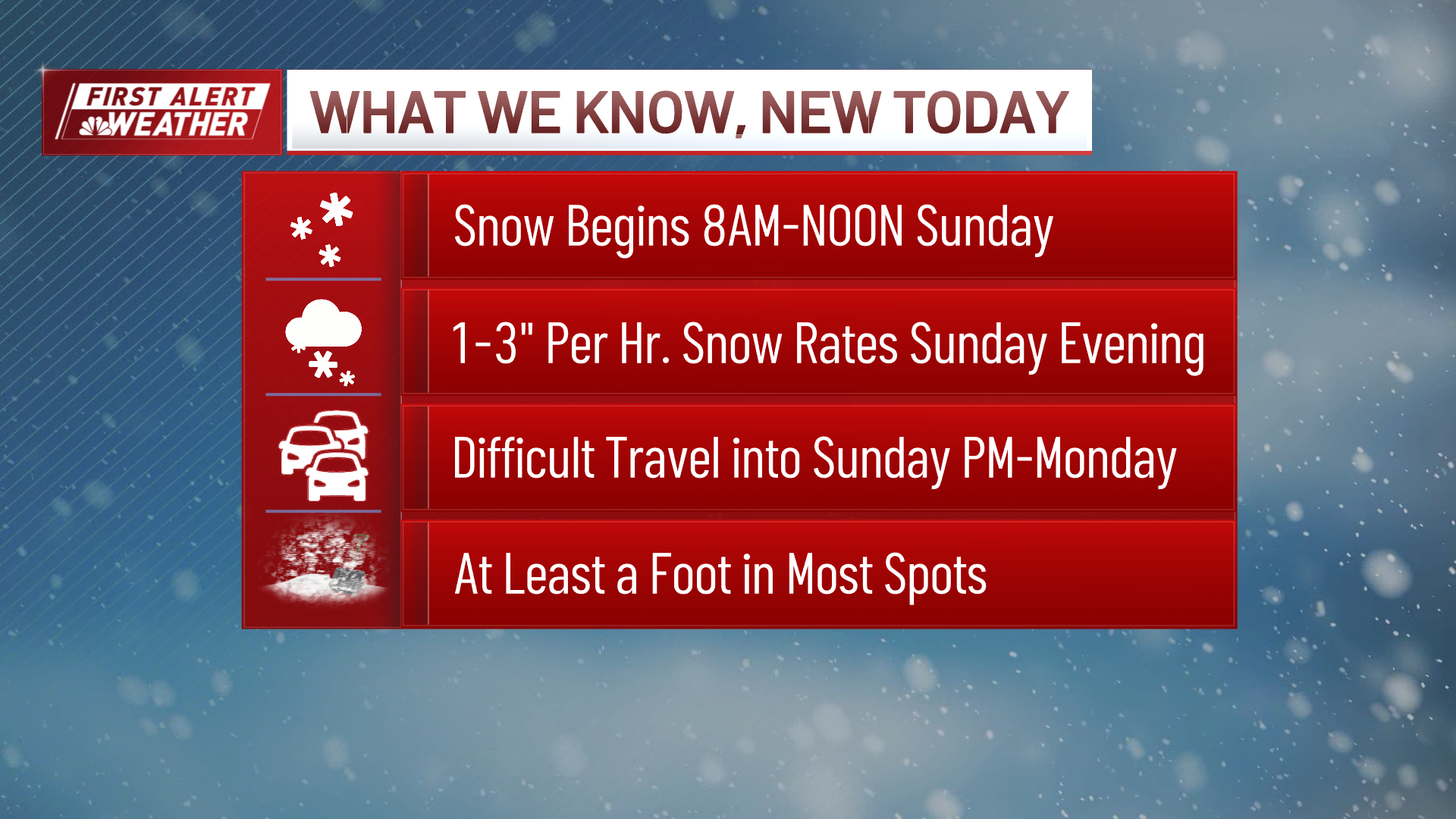 FIRST ALERT WEATHER

WHAT WE KNOW, NEW TODAY

Snow Begins 8AM-NOON Sunday

1-3" Per Hr. Snow Rates Sunday Evening

Difficult Travel into Sunday PM-Monday

At Least a Foot in Most Spots